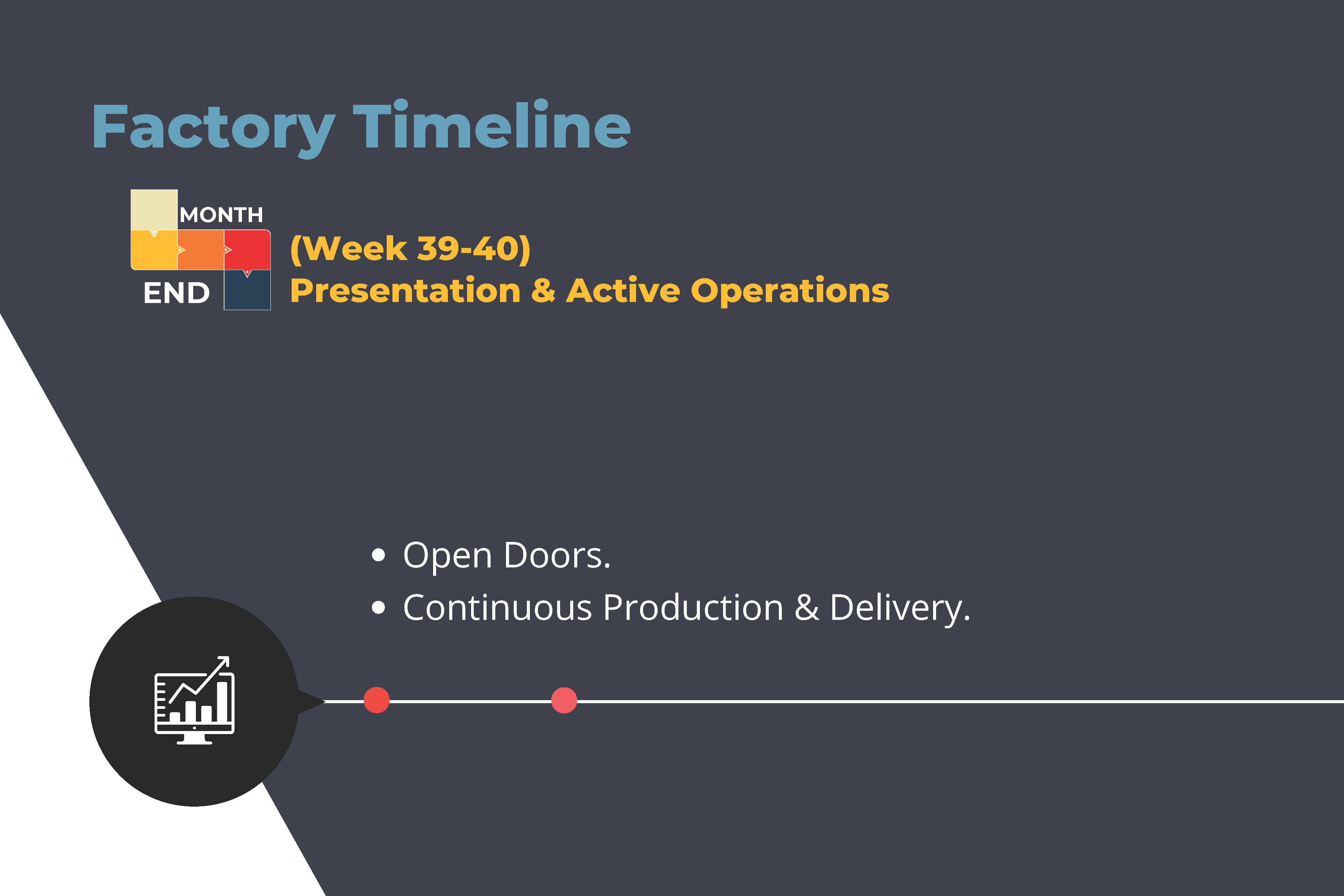 Factory Timeline

MONTH
END

(Week 39-40)
Presentation & Active Operations

• Open Doors.
• Continuous Production & Delivery.